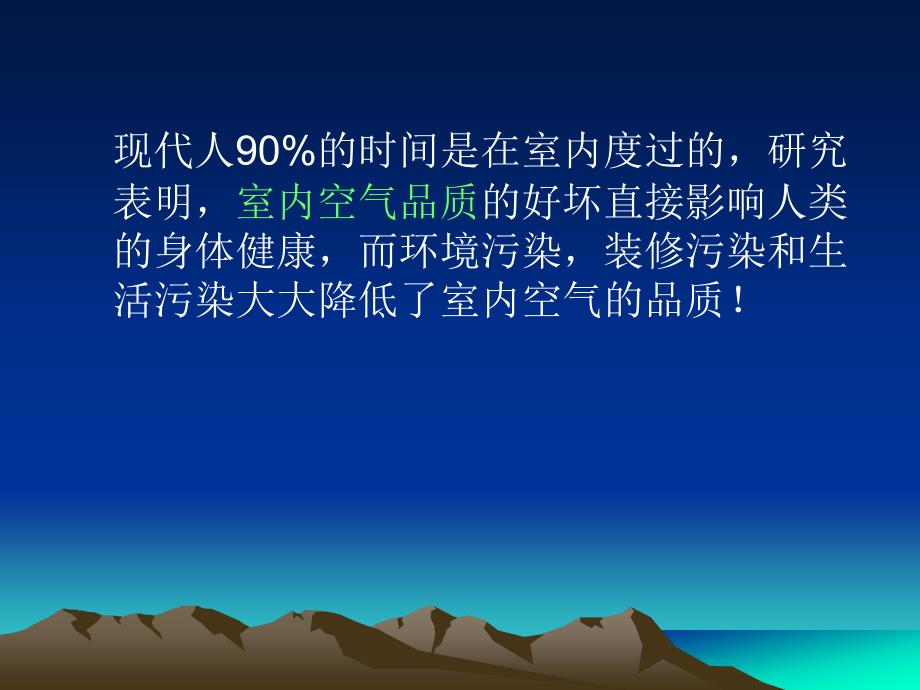 现代人90%的时间是在室内度过的，研究表明，室内空气品质的好坏直接影响人类的身体健康，而环境污染，装修污染和生活污染大大降低了室内空气的品质！